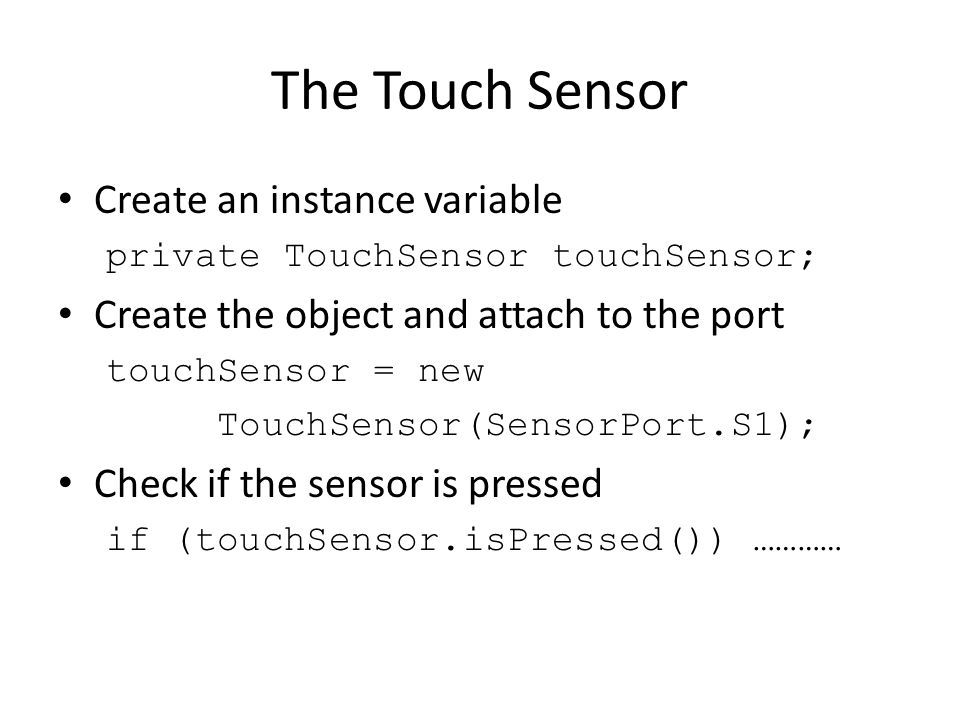 The Touch Sensor

• Create an instance variable
private TouchSensor touchSensor;

• Create the object and attach to the port
touchSensor = new
TouchSensor(SensorPort.S1);

• Check if the sensor is pressed
if (touchSensor.isPressed()) …………